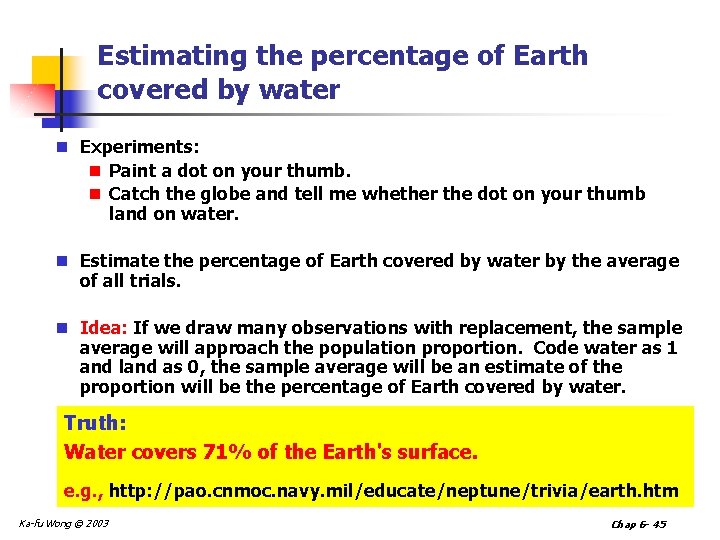 Estimating the percentage of Earth covered by water

Experiments:

Paint a dot on your thumb.

Catch the globe and tell me whether the dot on your thumb land on water.

Estimate the percentage of Earth covered by water by the average of all trials.

Idea: If we draw many observations with replacement, the sample average will approach the population proportion. Code water as 1 and land as 0, the sample average will be an estimate of the proportion will be the percentage of Earth covered by water.

Truth:

Water covers 71% of the Earth's surface.

e.g., http://pao.cnmoc.navy.mil/educate/neptune/trivia/earth.htm

Ka-fu Wong © 2003

Chap 6- 45